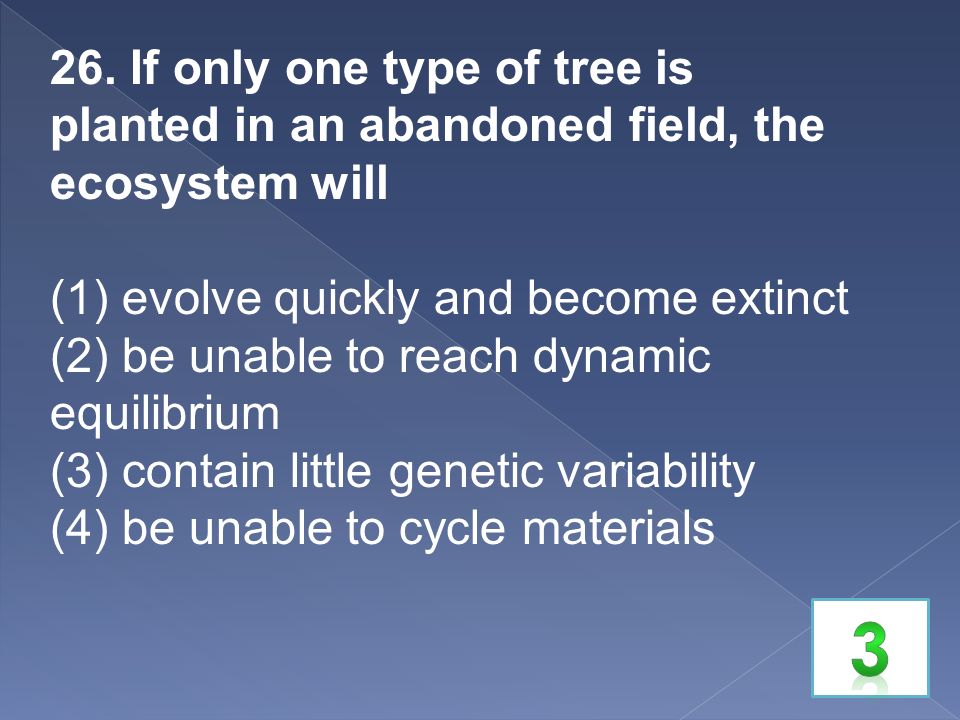 26. If only one type of tree is planted in an abandoned field, the ecosystem will

(1) evolve quickly and become extinct
(2) be unable to reach dynamic equilibrium
(3) contain little genetic variability
(4) be unable to cycle materials

3